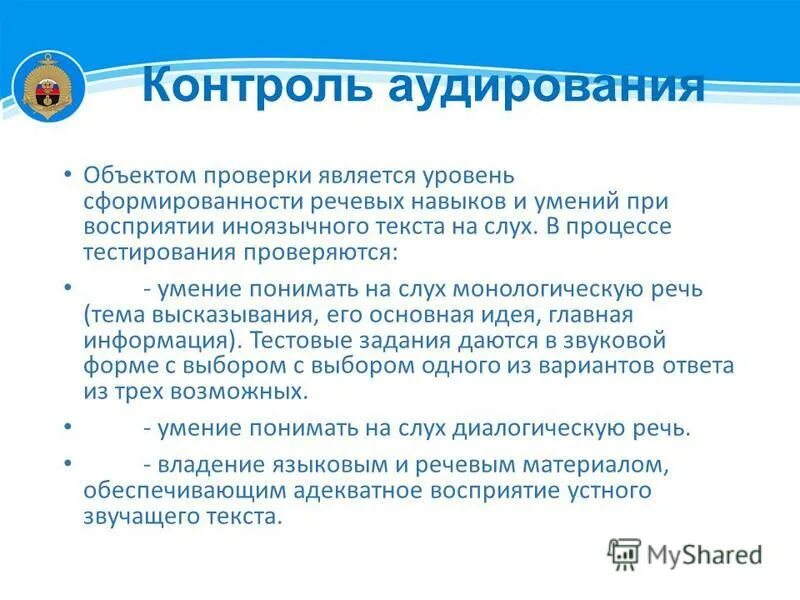 Контроль аудирования

• Объектом проверки является уровень сформированности речевых навыков и умений при восприятии иноязычного текста на слух. В процессе тестирования проверяются:

• - умение понимать на слух монологическую речь (тема высказывания, его основная идея, главная информация). Тестовые задания даются в звуковой форме с выбором с выбором одного из вариантов ответа из трех возможных.

• - умение понимать на слух диалогическую речь.

• - владение языковым и речевым материалом, обеспечивающим адекватное восприятие устного звучащего текста.

MyShared